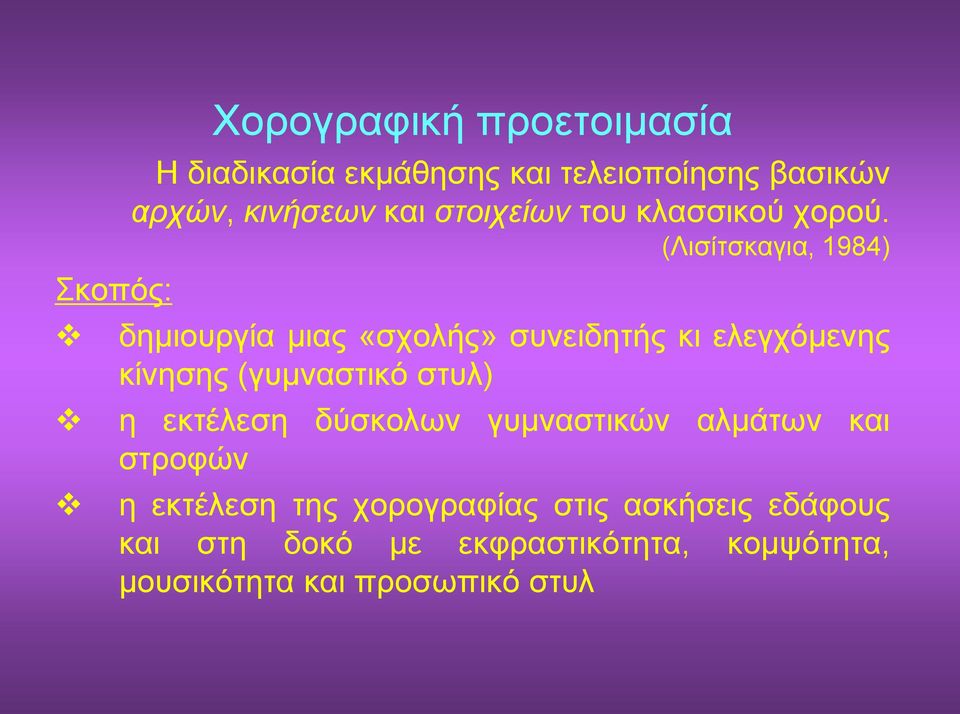 Χορογραφική προετοιμασία

Η διαδικασία εκμάθησης και τελειοποίησης βασικών αρχών, κινήσεων και στοιχείων του κλασσικού χορού.
(Λισίτσκαγια, 1984)

Σκοπός:

❖ δημιουργία μιας «σχολής» συνειδητής κι ελεγχόμενης κίνησης (γυμναστικό στυλ)

❖ η εκτέλεση δύσκολων γυμναστικών αλμάτων και στροφών

❖ η εκτέλεση της χορογραφίας στις ασκήσεις εδάφους και στη δοκό με εκφραστικότητα, κομψότητα, μουσικότητα και προσωπικό στυλ